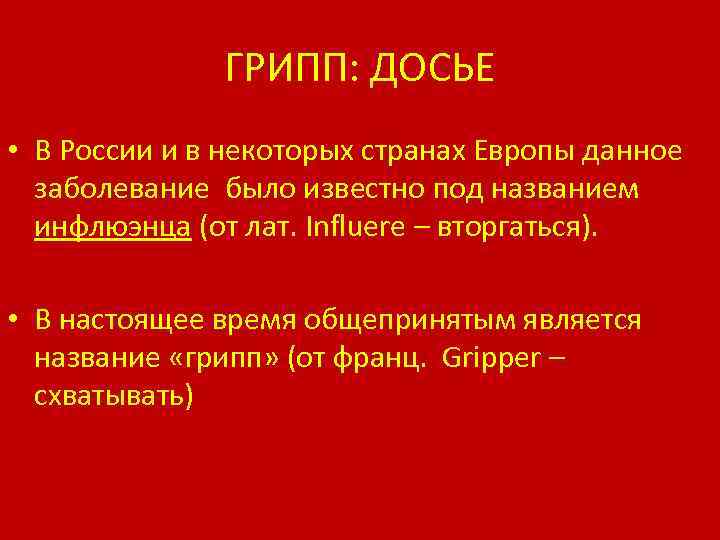 ГРИПП: ДОСЬЕ

• В России и в некоторых странах Европы данное заболевание было известно под названием инфлюэнца (от лат. Influere – вторгаться).

• В настоящее время общепринятым является название «грипп» (от франц. Gripper – схватывать)